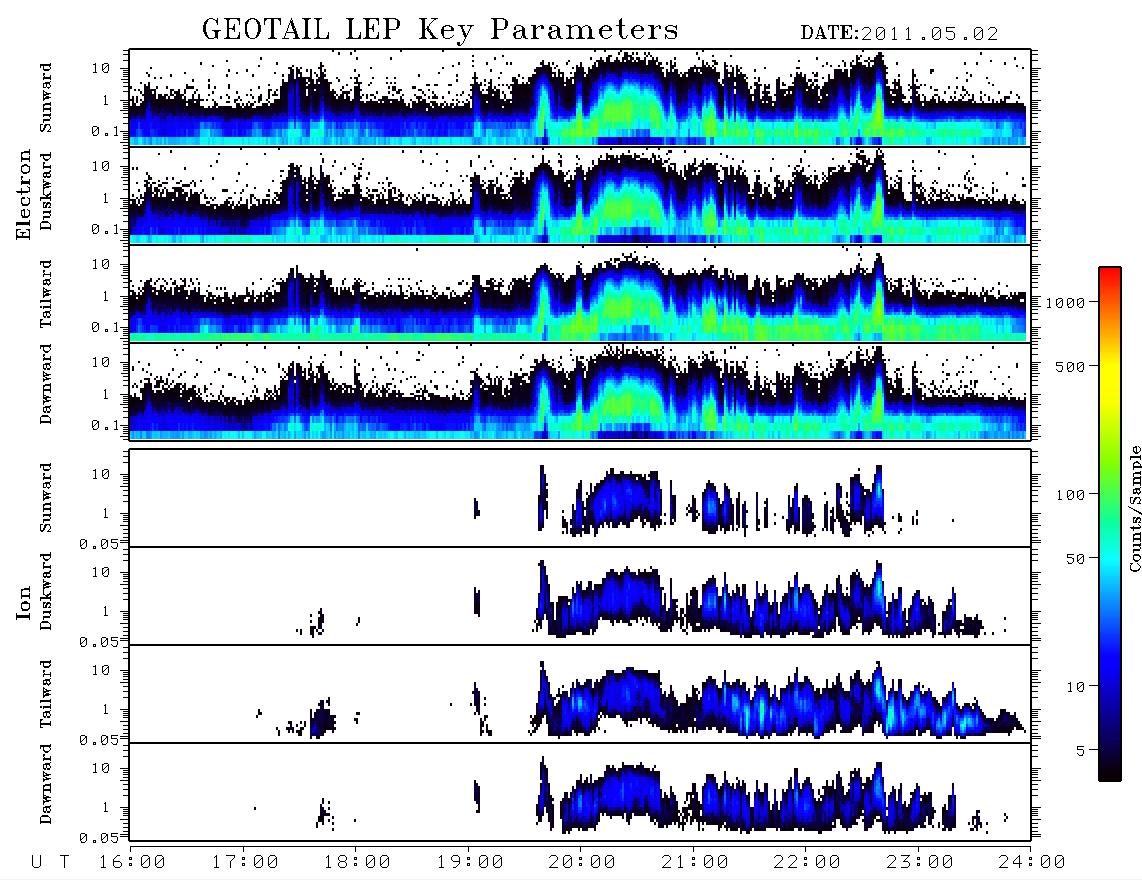 GEOTAIL LEP Key Parameters
DATE:2011.05.02

Electron
Sunward
10
1
0.1
Duskward
10
1
0.1
Tailward
10
1
0.1
Dawnward
10
1
0.1

Ion
Sunward
10
1
0.05
Duskward
10
1
0.05
Tailward
10
1
0.05
Dawnward
10
1
0.05

1000
500
100
50
10
5
Counts/Sample

U T 16:00 17:00 18:00 19:00 20:00 21:00 22:00 23:00 24:00